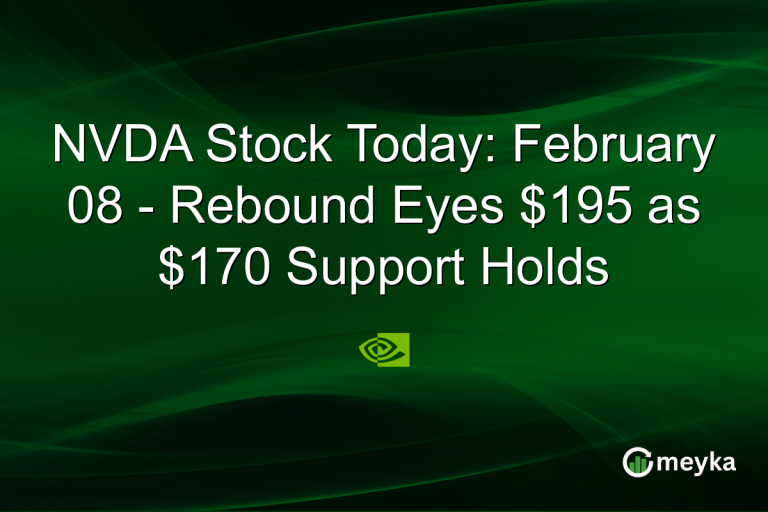 NVDA Stock Today: February 08 - Rebound Eyes \$195 as \$170 Support Holds

meyka